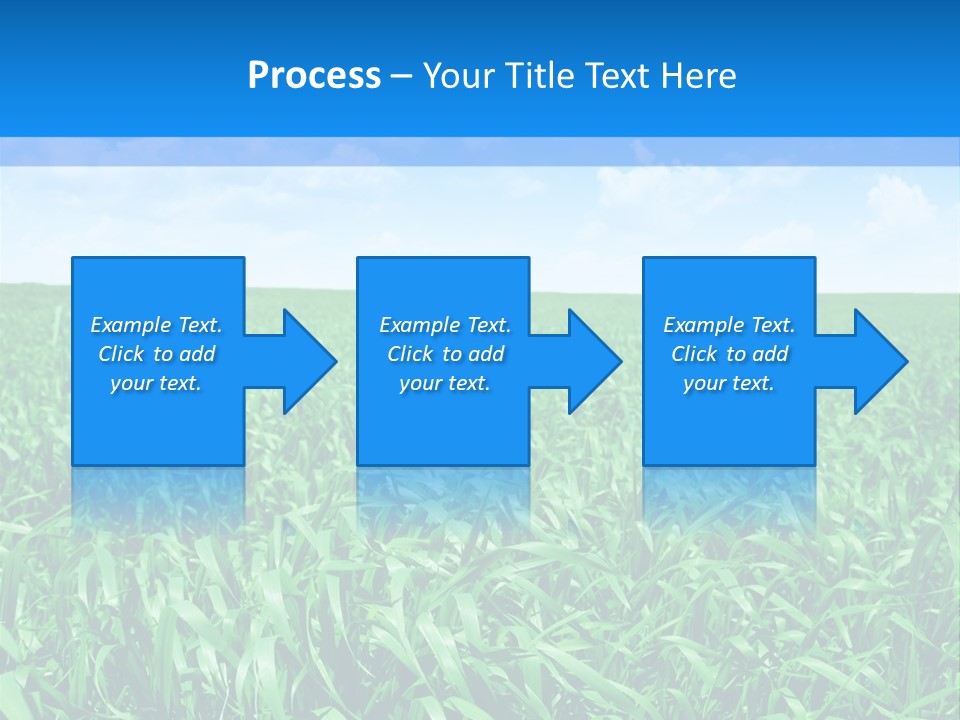 Process – Your Title Text Here

Example Text. Click to add your text.

Example Text. Click to add your text.

Example Text. Click to add your text.